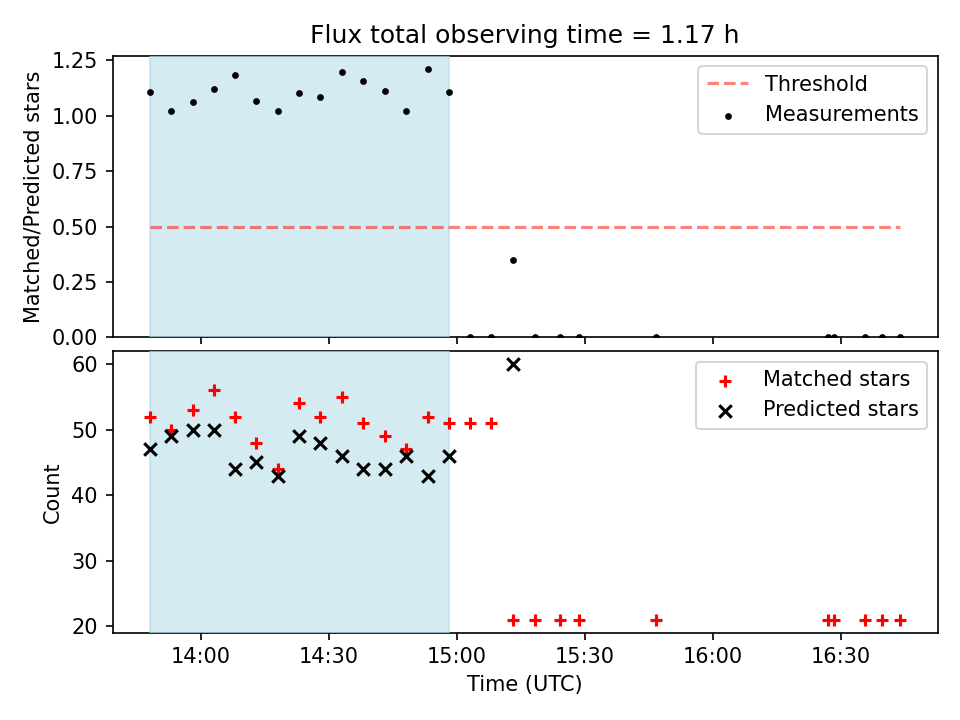 Flux total observing time = 1.17 h

Matched/Predicted stars

1.25
1.00
0.75
0.50
0.25
0.00

Threshold
Measurements

Count

60
50
40
30
20

Matched stars
Predicted stars

14:00
14:30
15:00
15:30
16:00
16:30

Time (UTC)